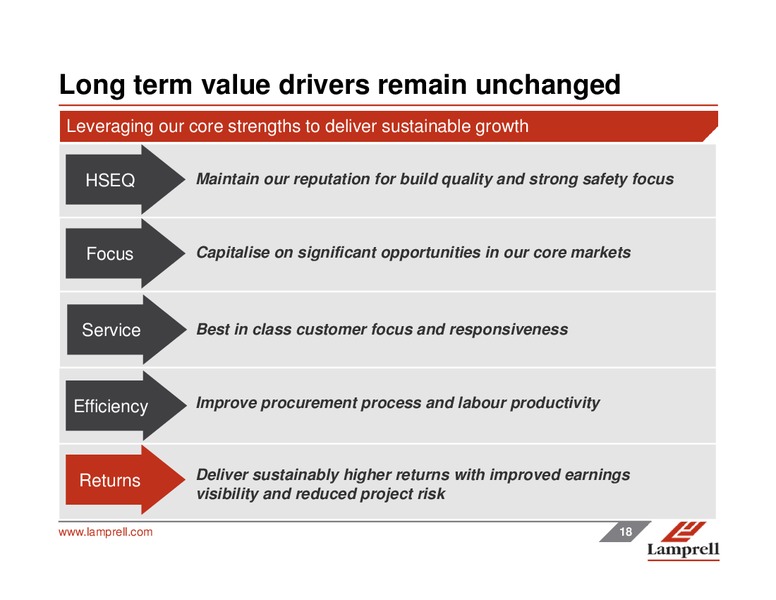 Long term value drivers remain unchanged

Leveraging our core strengths to deliver sustainable growth

HSEQ

Maintain our reputation for build quality and strong safety focus

Focus

Capitalise on significant opportunities in our core markets

Service

Best in class customer focus and responsiveness

Efficiency

Improve procurement process and labour productivity

Returns

Deliver sustainably higher returns with improved earnings visibility and reduced project risk

www.lamprell.com

18

Lamprell